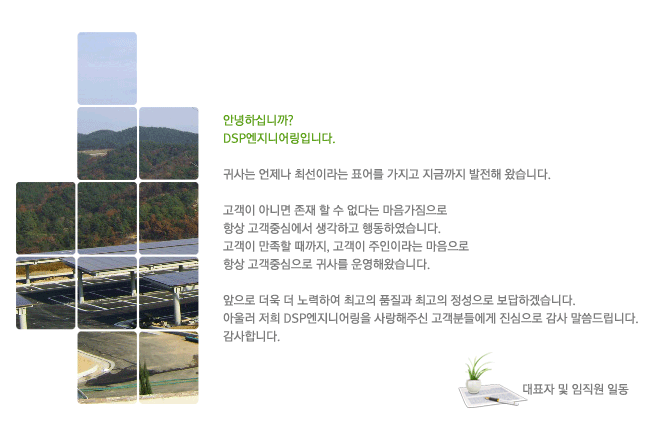 안녕하십니까?
DSP엔지니어링입니다.

귀사는 언제나 최선이라는 표어를 가지고 지금까지 발전해 왔습니다.

고객이 아니면 존재 할 수 없다는 마음가짐으로
항상 고객중심에서 생각하고 행동하였습니다.
고객이 만족할 때까지, 고객이 주인이라는 마음으로
항상 고객중심으로 귀사를 운영해왔습니다.

앞으로 더욱 더 노력하여 최고의 품질과 최고의 정성으로 보답하겠습니다.
아울러 저희 DSP엔지니어링을 사랑해주신 고객분들에게 진심으로 감사 말씀드립니다.
감사합니다.

대표자 및 임직원 일동